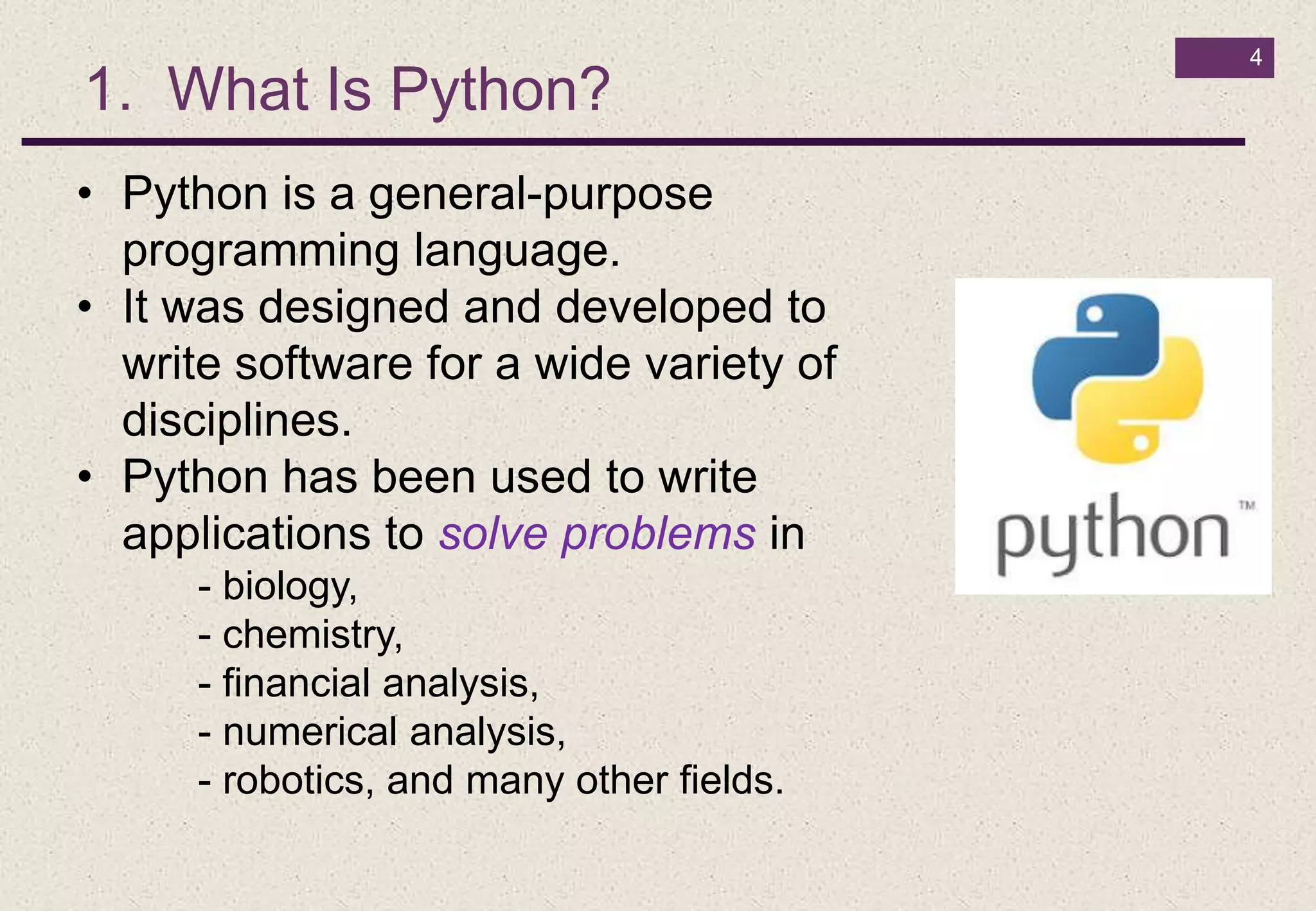 4

1. What Is Python?

• Python is a general-purpose programming language.
• It was designed and developed to write software for a wide variety of disciplines.
• Python has been used to write applications to solve problems in
- biology,
- chemistry,
- financial analysis,
- numerical analysis,
- robotics, and many other fields.

python™